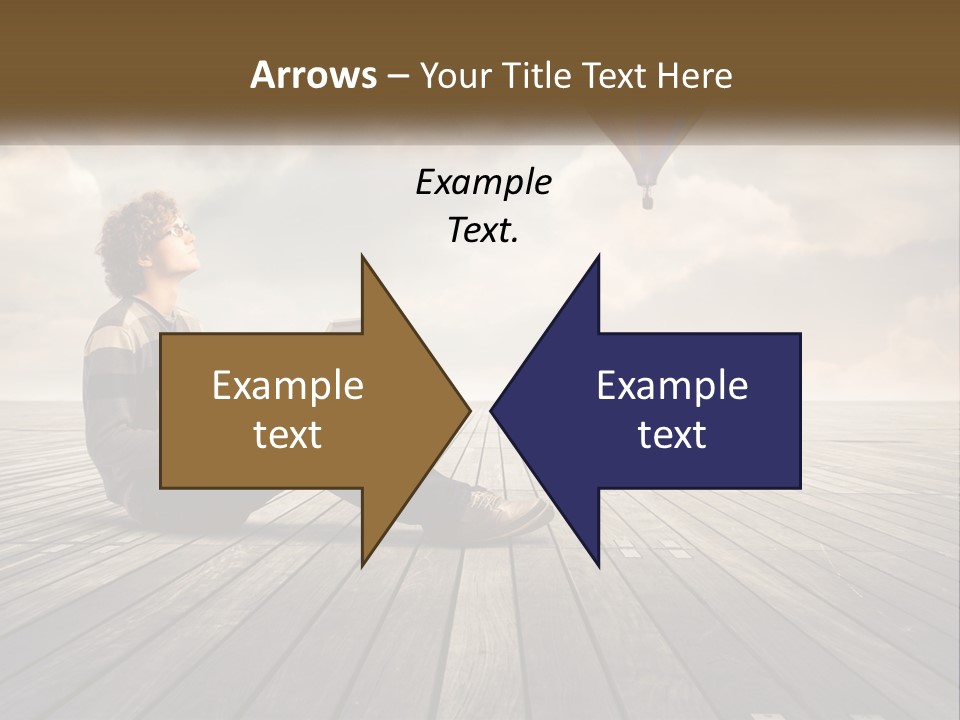 Arrows – Your Title Text Here

Example Text.

Example text

Example text